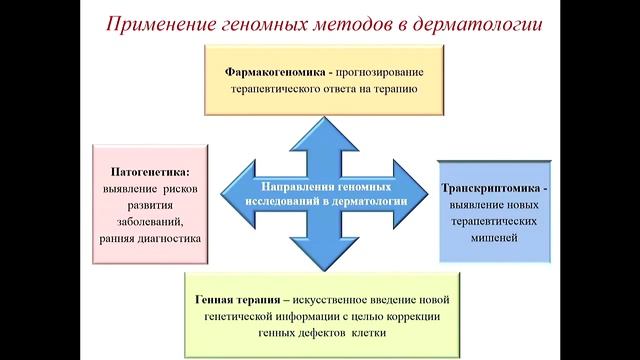 Применение геномных методов в дерматологии

Фармакогеномика - прогнозирование терапевтического ответа на терапию

Патогенетика: выявление рисков развития заболеваний, ранняя диагностика

Направления геномных исследований в дерматологии

Транскриптомика - выявление новых терапевтических мишеней

Генная терапия – искусственное введение новой генетической информации с целью коррекции генных дефектов клетки